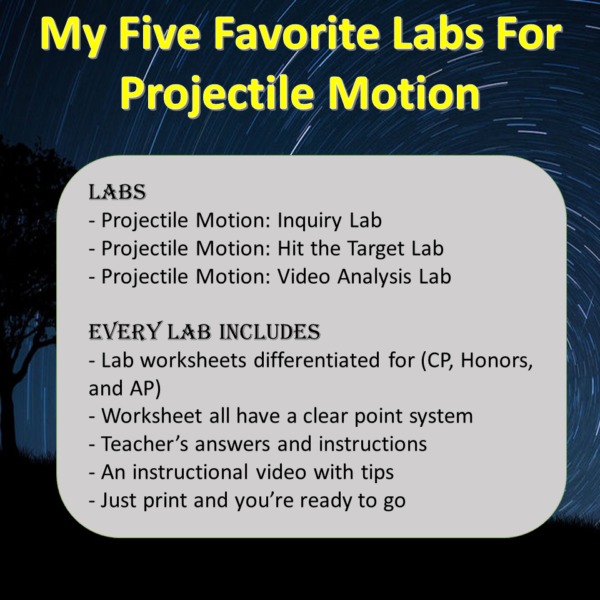 My Five Favorite Labs For Projectile Motion

LABS
- Projectile Motion: Inquiry Lab
- Projectile Motion: Hit the Target Lab
- Projectile Motion: Video Analysis Lab

EVERY LAB INCLUDES
- Lab worksheets differentiated for (CP, Honors, and AP)
- Worksheet all have a clear point system
- Teacher's answers and instructions
- An instructional video with tips
- Just print and you're ready to go